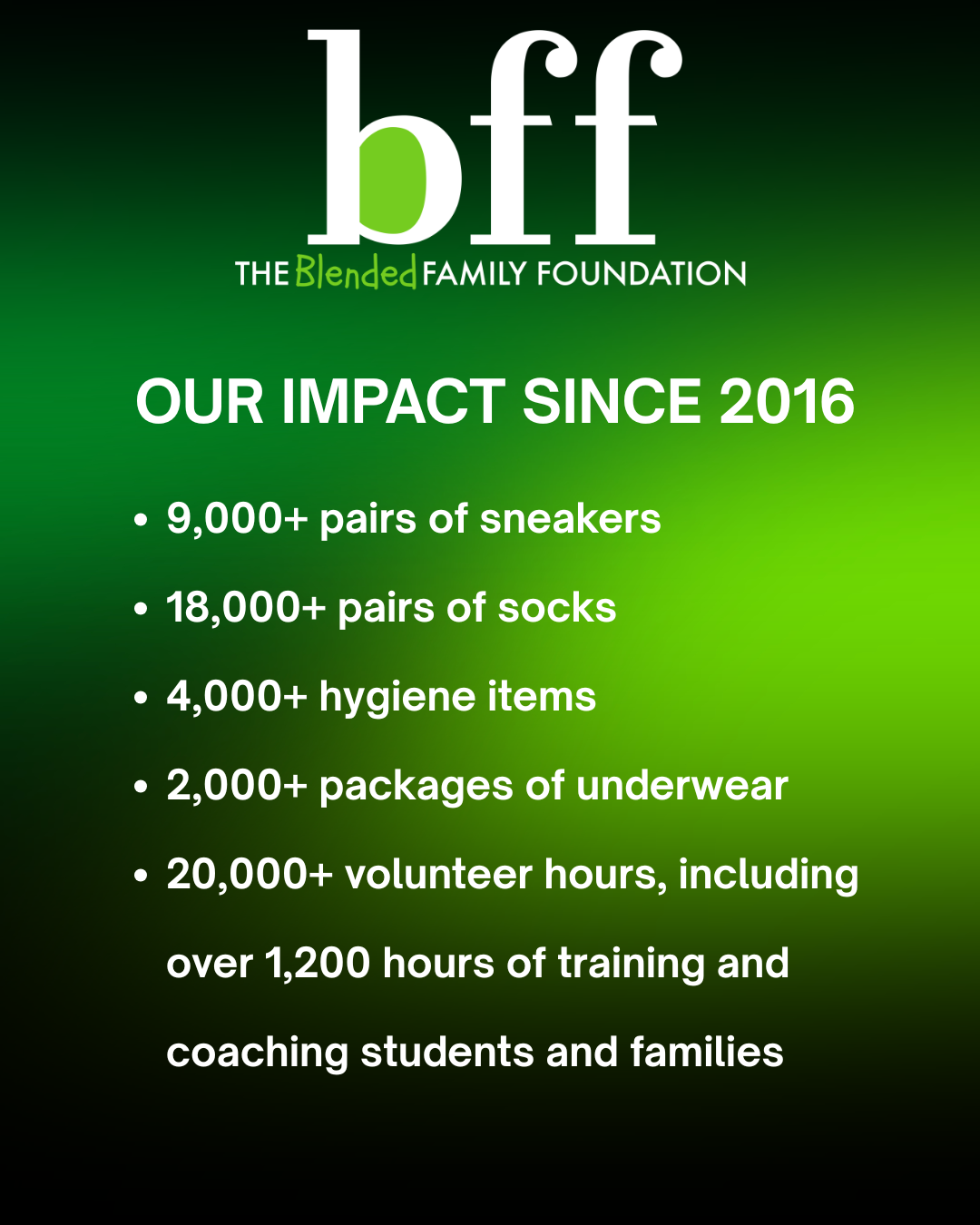 bff
THE Blended FAMILY FOUNDATION

OUR IMPACT SINCE 2016

• 9,000+ pairs of sneakers
• 18,000+ pairs of socks
• 4,000+ hygiene items
• 2,000+ packages of underwear
• 20,000+ volunteer hours, including over 1,200 hours of training and coaching students and families